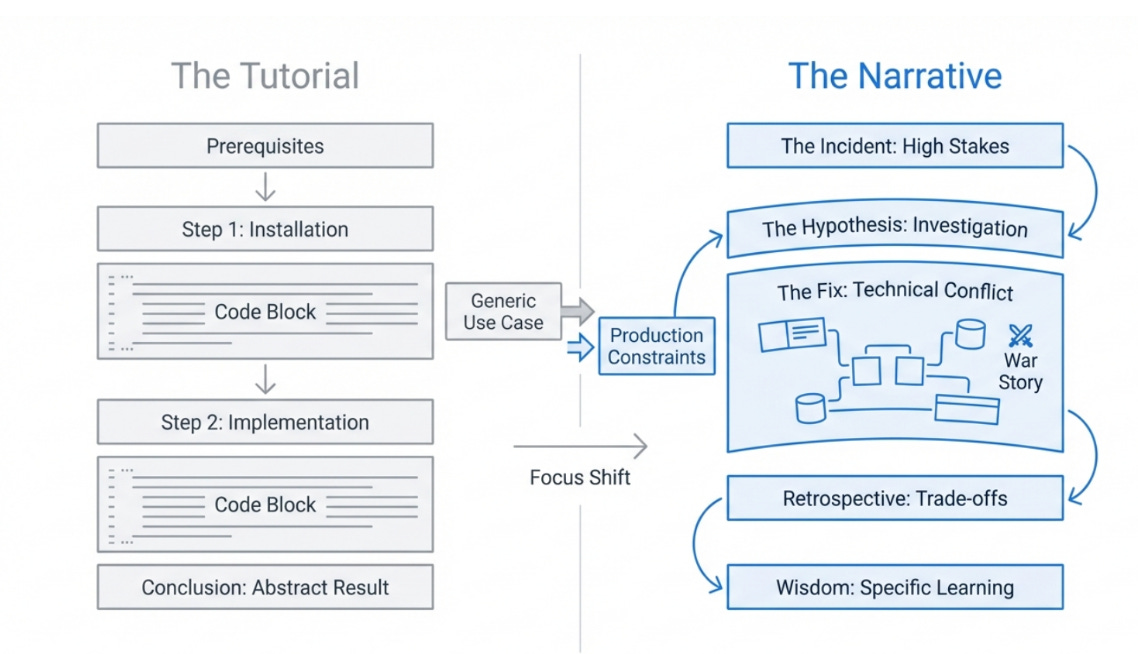 The Tutorial

Prerequisites

Step 1: Installation

Code Block

Step 2: Implementation

Code Block

Conclusion: Abstract Result

Generic Use Case

Production Constraints

Focus Shift

The Narrative

The Incident: High Stakes

The Hypothesis: Investigation

The Fix: Technical Conflict

War Story

Retrospective: Trade-offs

Wisdom: Specific Learning